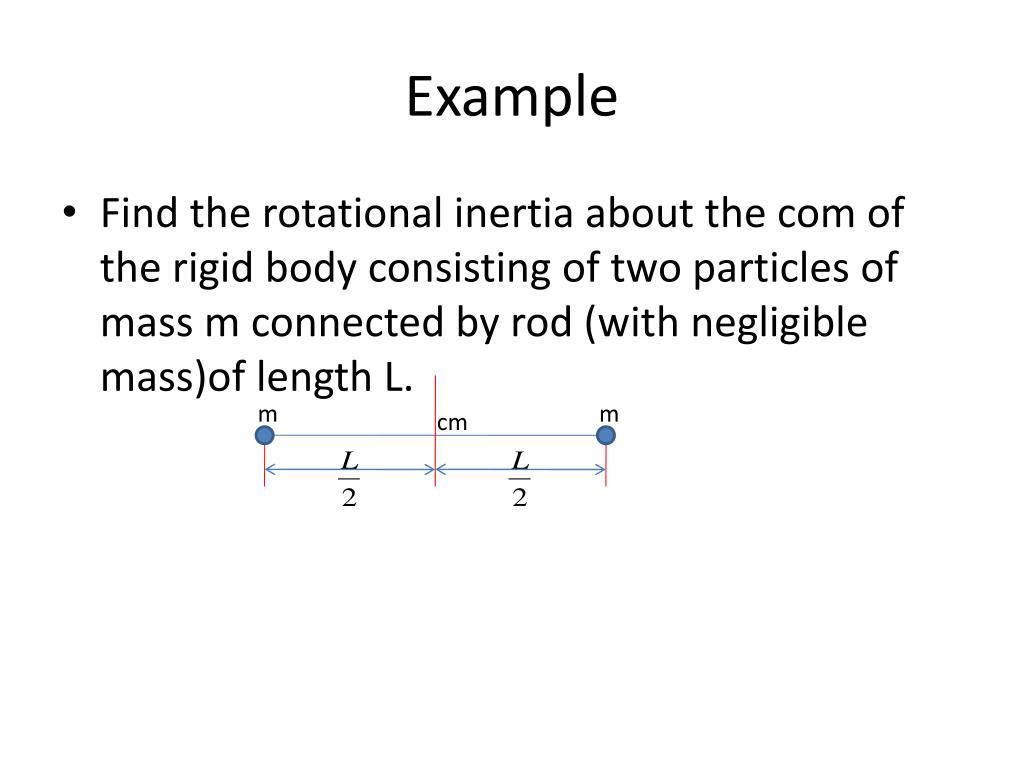 Example

• Find the rotational inertia about the com of the rigid body consisting of two particles of mass m connected by rod (with negligible mass)of length L.

m

cm

m

$\frac{L}{2}$

$\frac{L}{2}$